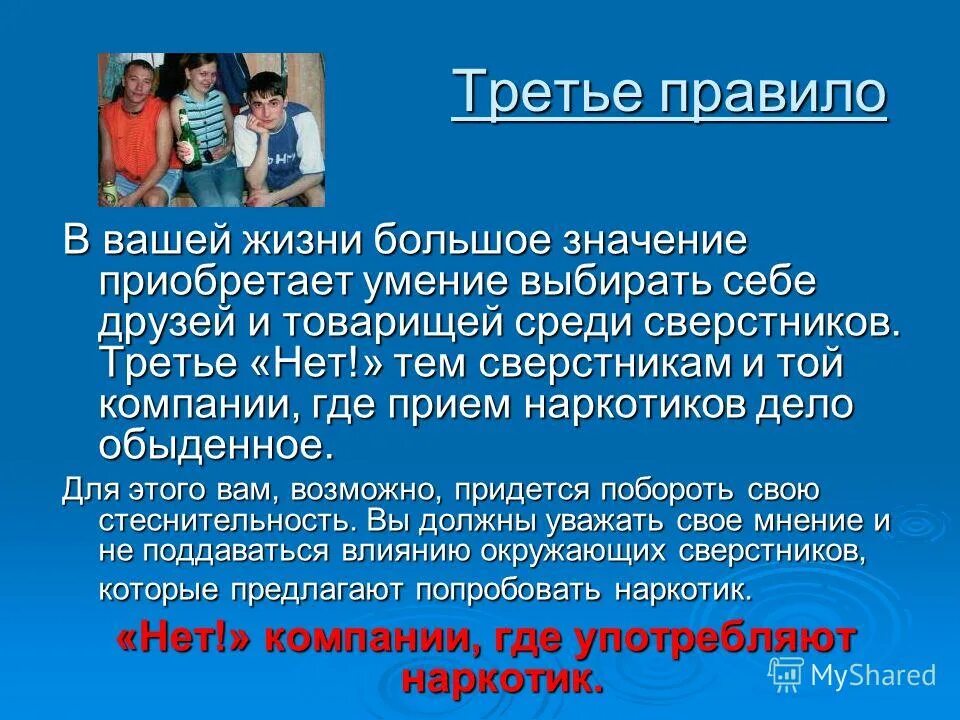 Третье правило

В вашей жизни большое значение приобретает умение выбирать себе друзей и товарищей среди сверстников. Третье «Нет!» тем сверстникам и той компании, где прием наркотиков дело обыденное.

Для этого вам, возможно, придется побороть свою стеснительность. Вы должны уважать свое мнение и не поддаваться влиянию окружающих сверстников, которые предлагают попробовать наркотик.

«Нет!» компании, где употребляют наркотик.

MyShared